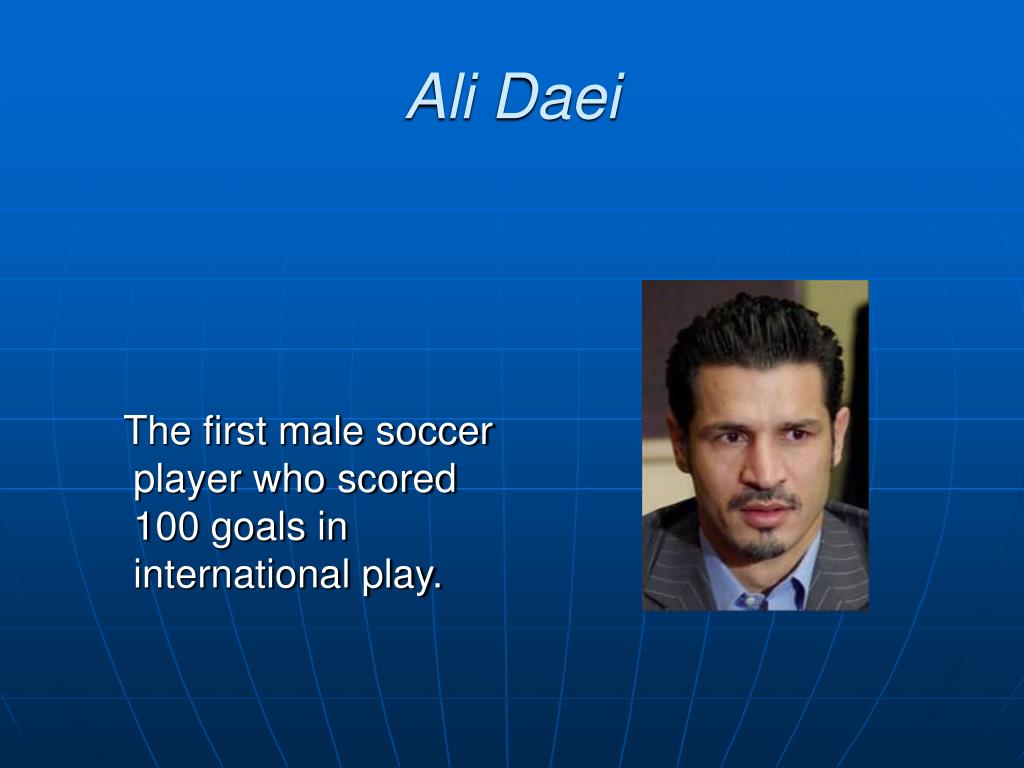 Ali Daei

The first male soccer player who scored 100 goals in international play.